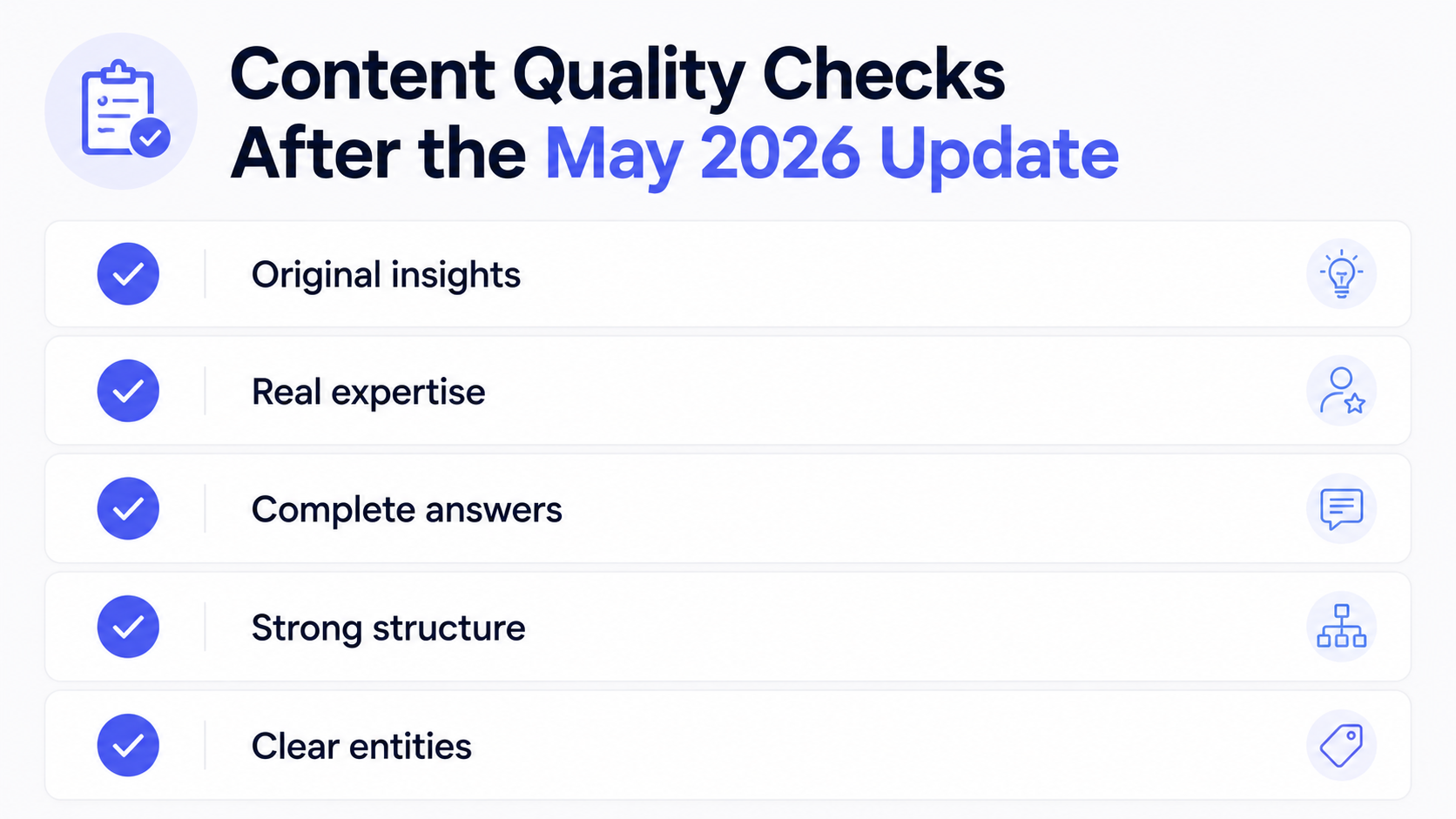 Content Quality Checks
After the May 2026 Update

Original insights

Real expertise

Complete answers

Strong structure

Clear entities